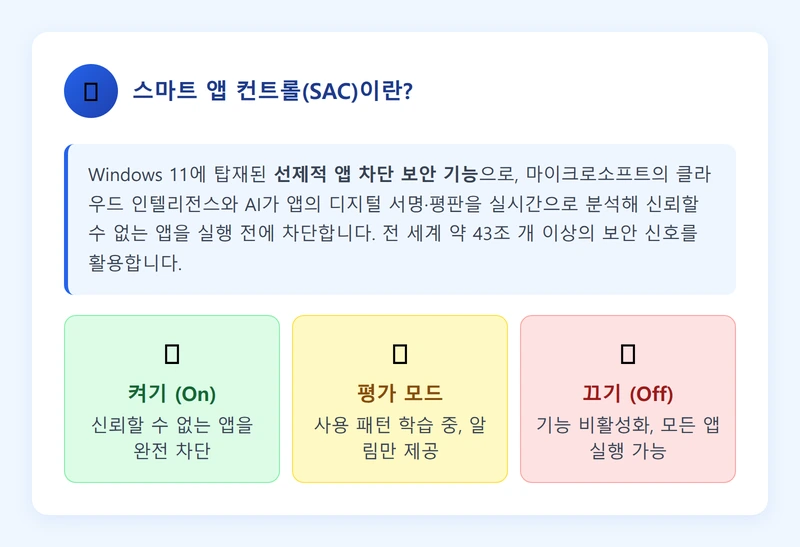 스마트 앱 컨트롤(SAC)이란?

Windows 11에 탑재된 선제적 앱 차단 보안 기능으로, 마이크로소프트의 클라우드 인텔리전스와 AI가 앱의 디지털 서명·평판을 실시간으로 분석해 신뢰할 수 없는 앱을 실행 전에 차단합니다. 전 세계 약 43조 개 이상의 보안 신호를 활용합니다.

켜기 (On)
신뢰할 수 없는 앱을 완전 차단

평가 모드
사용 패턴 학습 중, 알림만 제공

끄기 (Off)
기능 비활성화, 모든 앱 실행 가능